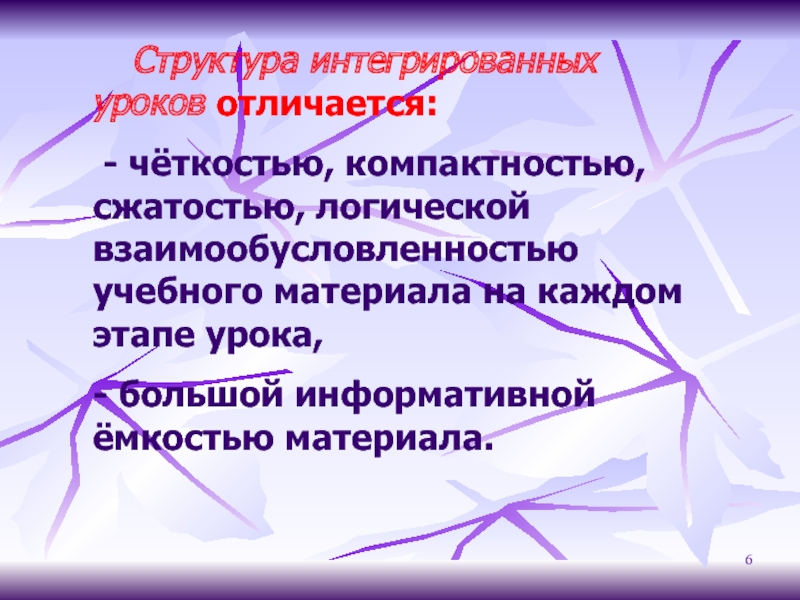 Структура интегрированных уроков отличается:

- чёткостью, компактностью, сжатостью, логической взаимообусловленностью учебного материала на каждом этапе урока,

- большой информативной ёмкостью материала.

6